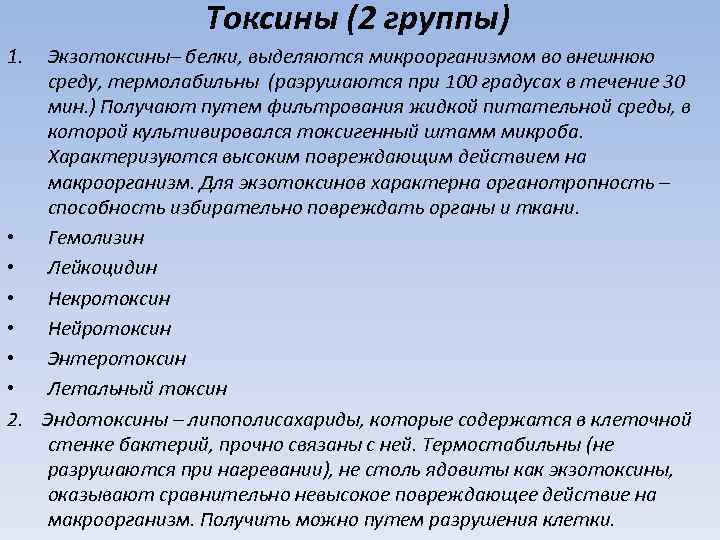 Токсины (2 группы)

1. Экзотоксины– белки, выделяются микроорганизмом во внешнюю среду, термолабильны (разрушаются при 100 градусах в течение 30 мин.) Получают путем фильтрования жидкой питательной среды, в которой культивировался токсигенный штамм микроба. Характеризуются высоким повреждающим действием на макроорганизм. Для экзотоксинов характерна органотропность – способность избирательно повреждать органы и ткани.

• Гемолизин
• Лейкоцидин
• Некротоксин
• Нейротоксин
• Энтеротоксин
• Летальный токсин

2. Эндотоксины – липополисахариды, которые содержатся в клеточной стенке бактерий, прочно связаны с ней. Термостабильны (не разрушаются при нагревании), не столь ядовиты как экзотоксины, оказывают сравнительно невысокое повреждающее действие на макроорганизм. Получить можно путем разрушения клетки.